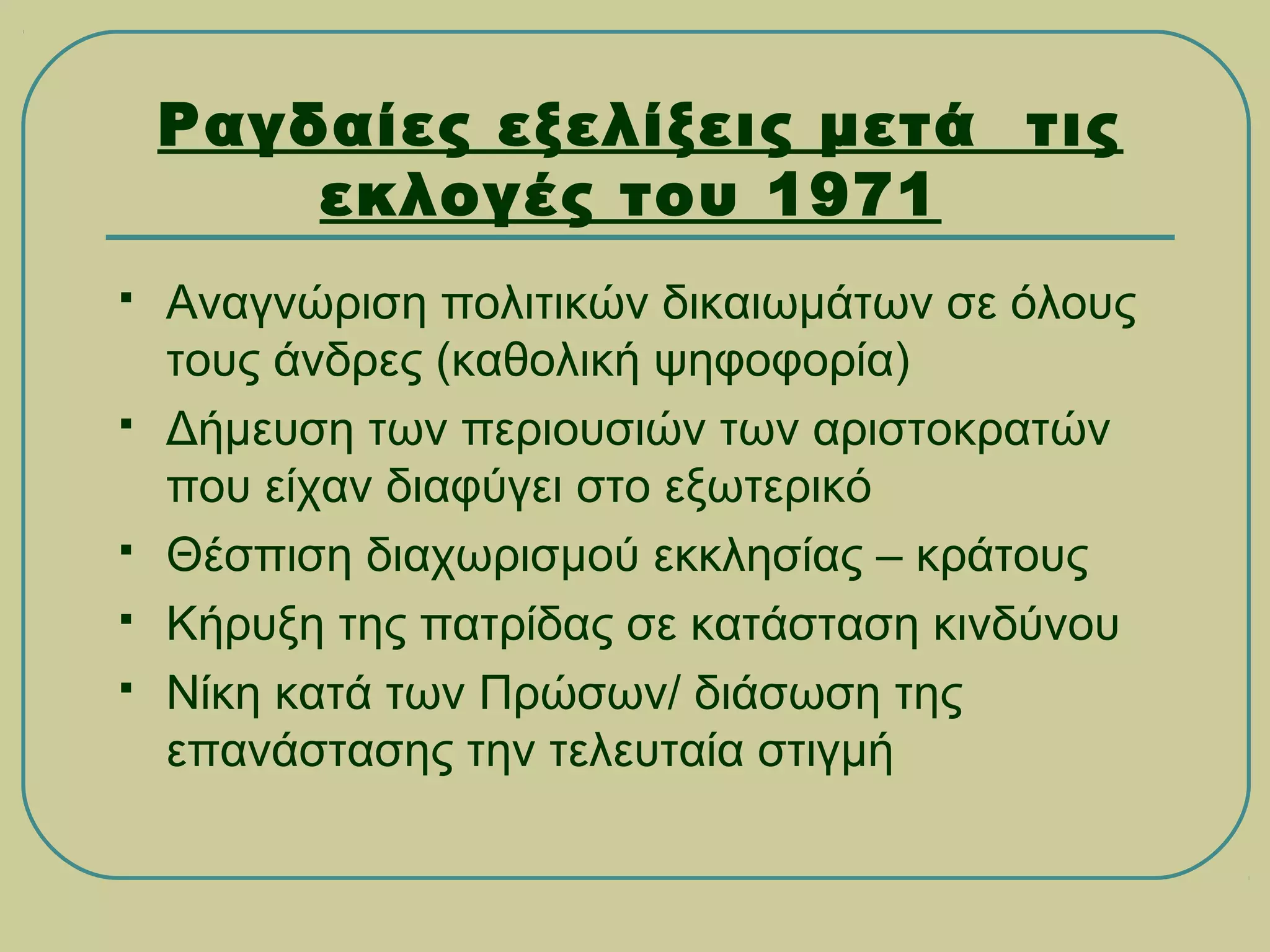 Ραγδαίες εξελίξεις μετά τις εκλογές του 1971

▪ Αναγνώριση πολιτικών δικαιωμάτων σε όλους τους άνδρες (καθολική ψηφοφορία)
▪ Δήμευση των περιουσιών των αριστοκρατών που είχαν διαφύγει στο εξωτερικό
▪ Θέσπιση διαχωρισμού εκκλησίας – κράτους
▪ Κήρυξη της πατρίδας σε κατάσταση κινδύνου
▪ Νίκη κατά των Πρώσων/ διάσωση της επανάστασης την τελευταία στιγμή